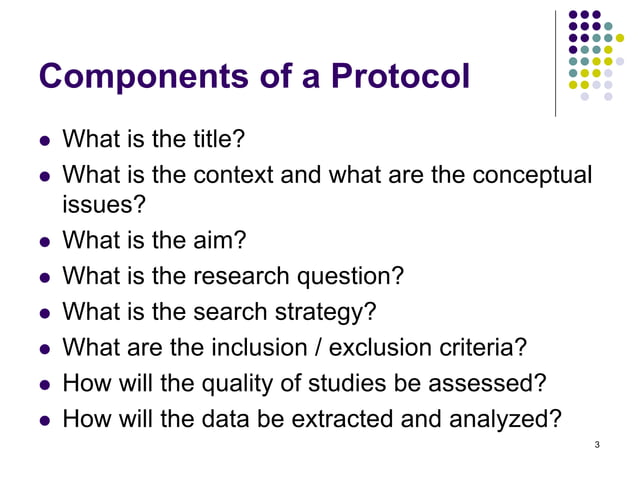 Components of a Protocol

- What is the title?
- What is the context and what are the conceptual issues?
- What is the aim?
- What is the research question?
- What is the search strategy?
- What are the inclusion / exclusion criteria?
- How will the quality of studies be assessed?
- How will the data be extracted and analyzed?

3